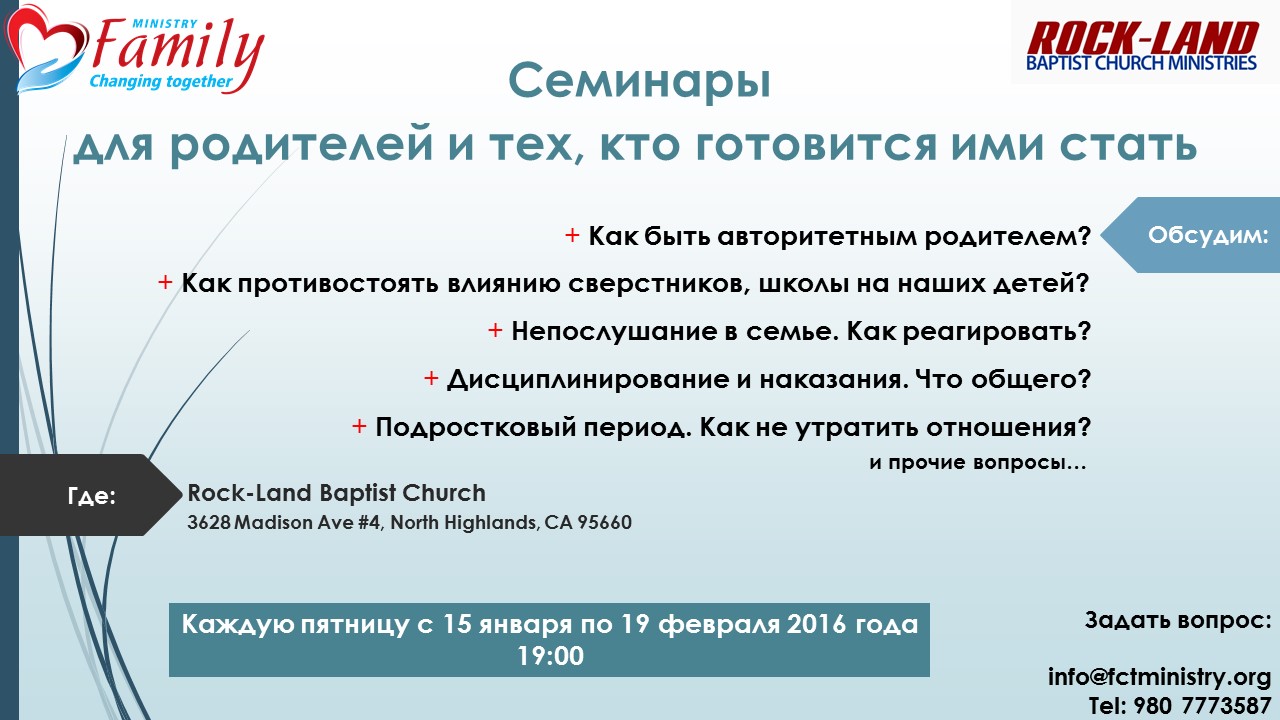 MINISTRY
Family
Changing together

ROCK-LAND
BAPTIST CHURCH MINISTRIES

Семинары
для родителей и тех, кто готовится ими стать

Обсудим:

+ Как быть авторитетным родителем?
+ Как противостоять влиянию сверстников, школы на наших детей?
+ Непослушание в семье. Как реагировать?
+ Дисциплинирование и наказания. Что общего?
+ Подростковый период. Как не утратить отношения?
и прочие вопросы…

Где:
Rock-Land Baptist Church
3628 Madison Ave #4, North Highlands, CA 95660

Каждую пятницу с 15 января по 19 февраля 2016 года
19:00

Задать вопрос:

info@fctministry.org
Tel: 980 7773587